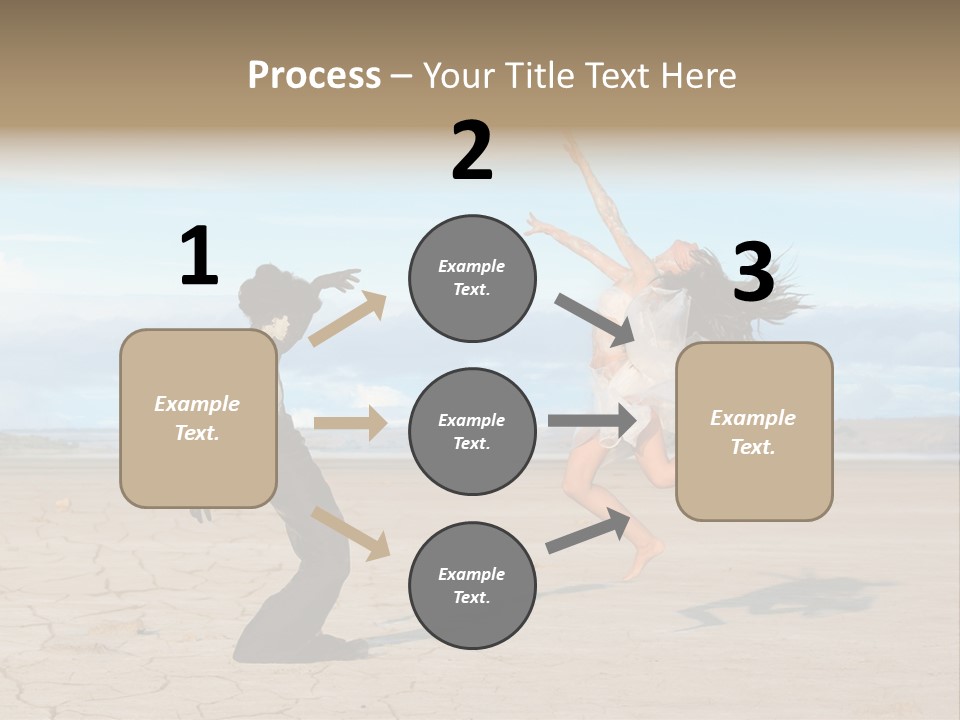 Process – Your Title Text Here

1

Example Text.

2

Example Text.

Example Text.

Example Text.

3

Example Text.